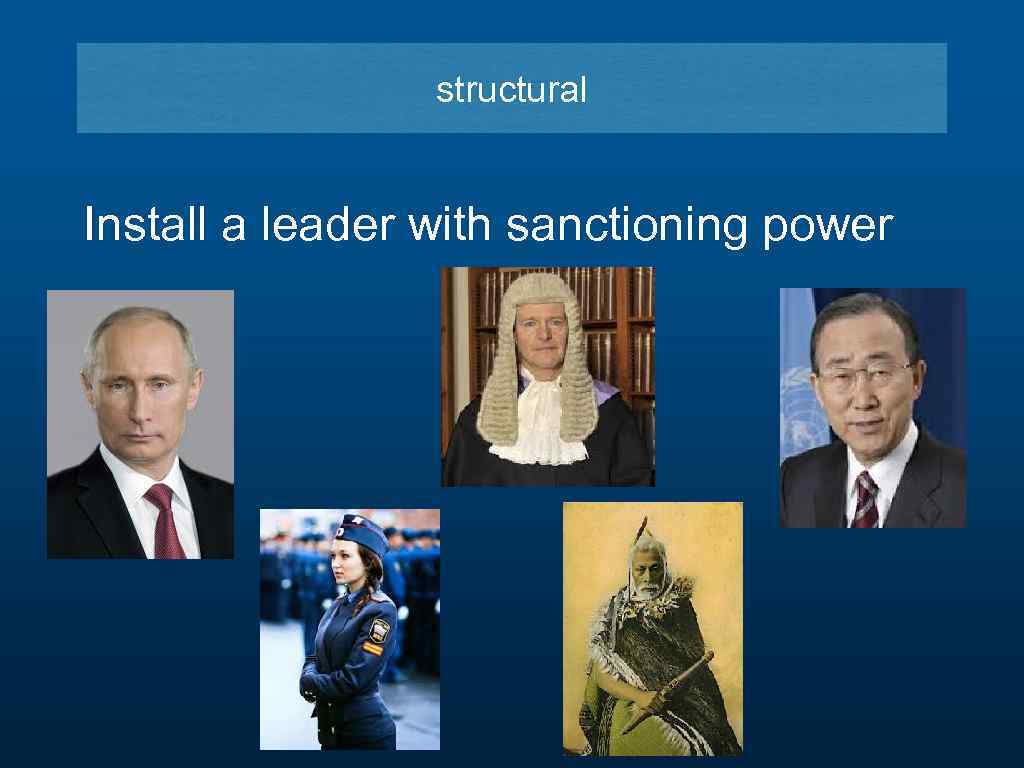 structural

Install a leader with sanctioning power